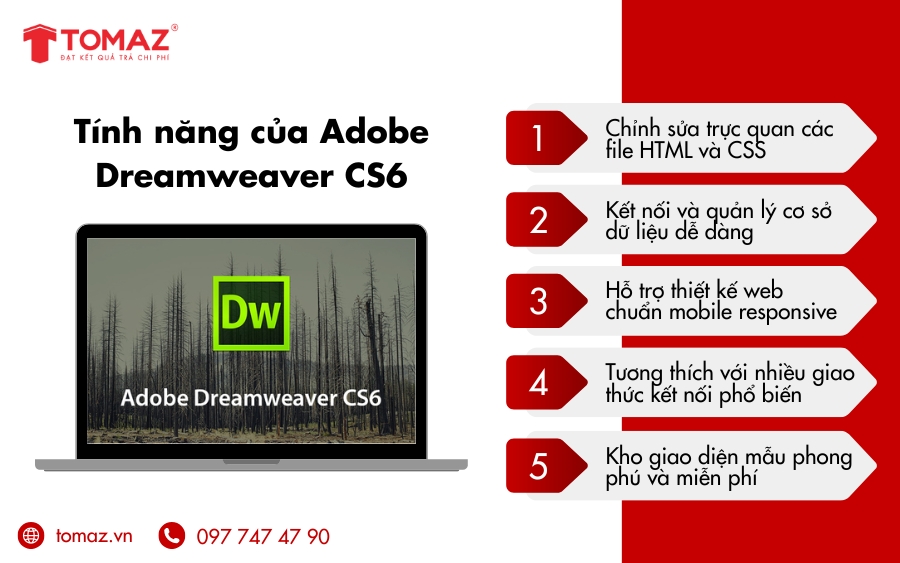 TOMAZ®
ĐẠT KẾT QUẢ TRẢ CHI PHÍ

Tính năng của Adobe Dreamweaver CS6

Dw

Adobe Dreamweaver CS6

1 Chỉnh sửa trực quan các file HTML và CSS

2 Kết nối và quản lý cơ sở dữ liệu dễ dàng

3 Hỗ trợ thiết kế web chuẩn mobile responsive

4 Tương thích với nhiều giao thức kết nối phổ biến

5 Kho giao diện mẫu phong phú và miễn phí

tomaz.vn

097 747 47 90